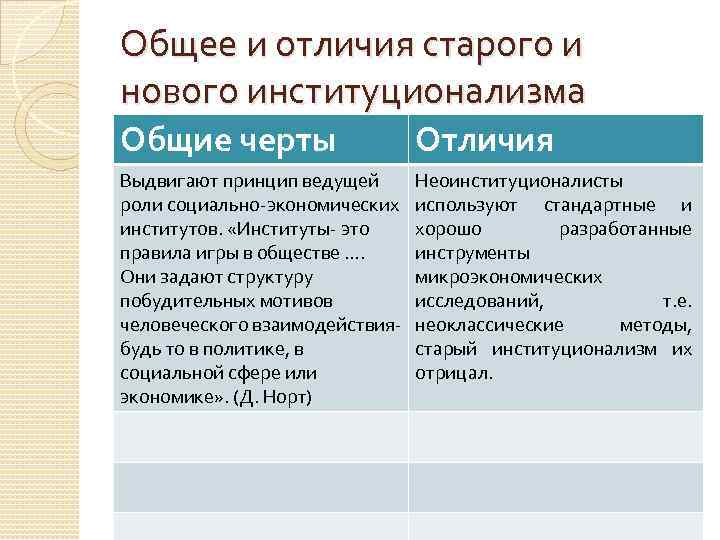 Общее и отличия старого и нового институционализма

| Общие черты | Отличия |
|---|---|
| Выдвигают принцип ведущей роли социально-экономических институтов. «Институты- это правила игры в обществе …. Они задают структуру побудительных мотивов человеческого взаимодействия- будь то в политике, в социальной сфере или экономике». (Д. Норт) | Неоинституционалисты используют стандартные и хорошо разработанные инструменты микроэкономических исследований, т.е. неоклассические методы, старый институционализм их отрицал. |
| | |
| | |
| | |